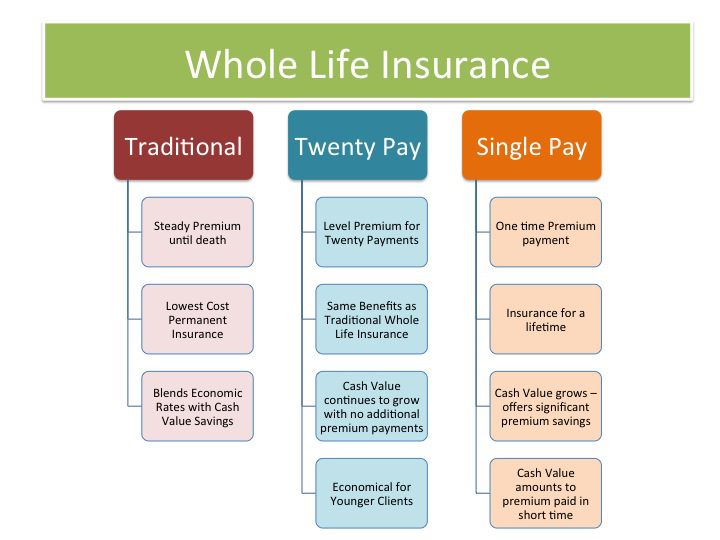 Whole Life Insurance

Traditional

Steady Premium until death

Lowest Cost Permanent Insurance

Blends Economic Rates with Cash Value Savings

Twenty Pay

Level Premium for Twenty Payments

Same Benefits as Traditional Whole Life Insurance

Cash Value continues to grow with no additional premium payments

Economical for Younger Clients

Single Pay

One time Premium payment

Insurance for a lifetime

Cash Value grows – offers significant premium savings

Cash Value amounts to premium paid in short time